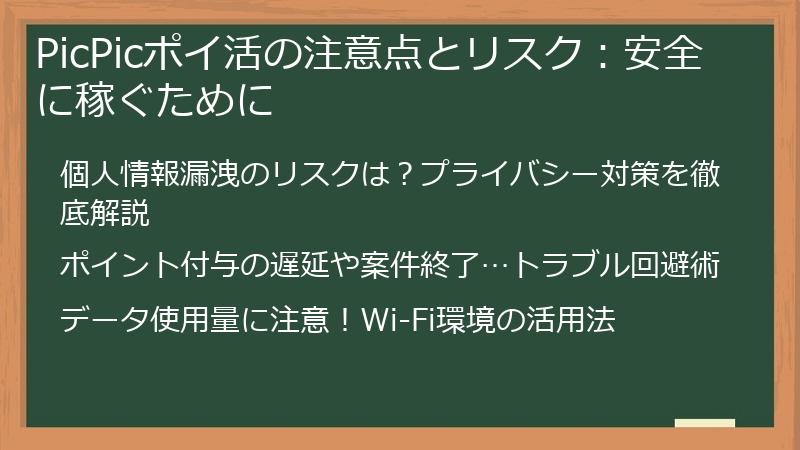 PicPicポイ活の注意点とリスク：安全に稼ぐために

個人情報漏洩のリスクは？プライバシー対策を徹底解説

ポイント付与の遅延や案件終了…トラブル回避術

データ使用量に注意！Wi-Fi環境の活用法